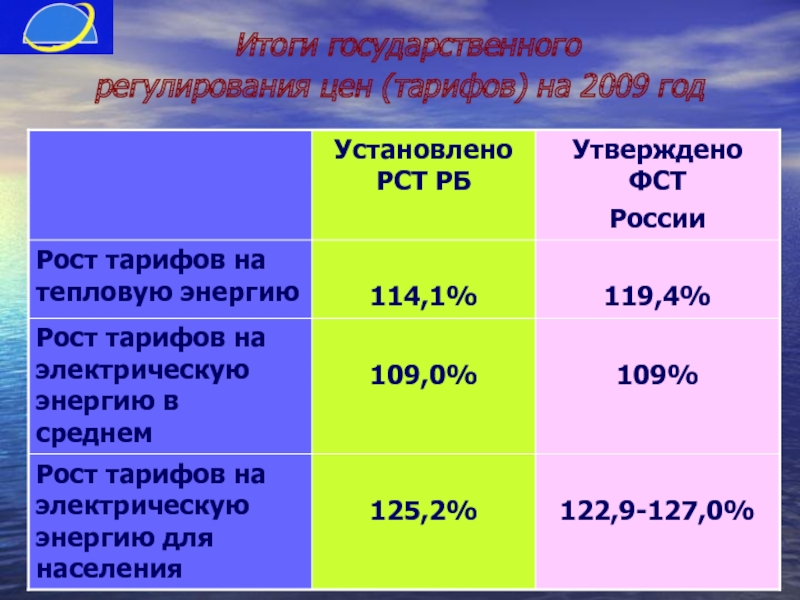 Итоги государственного регулирования цен (тарифов) на 2009 год

| | Установлено РСТ РБ | Утверждено ФСТ России |
|---|---|---|
| Рост тарифов на тепловую энергию | 114,1% | 119,4% |
| Рост тарифов на электрическую энергию в среднем | 109,0% | 109% |
| Рост тарифов на электрическую энергию для населения | 125,2% | 122,9-127,0% |